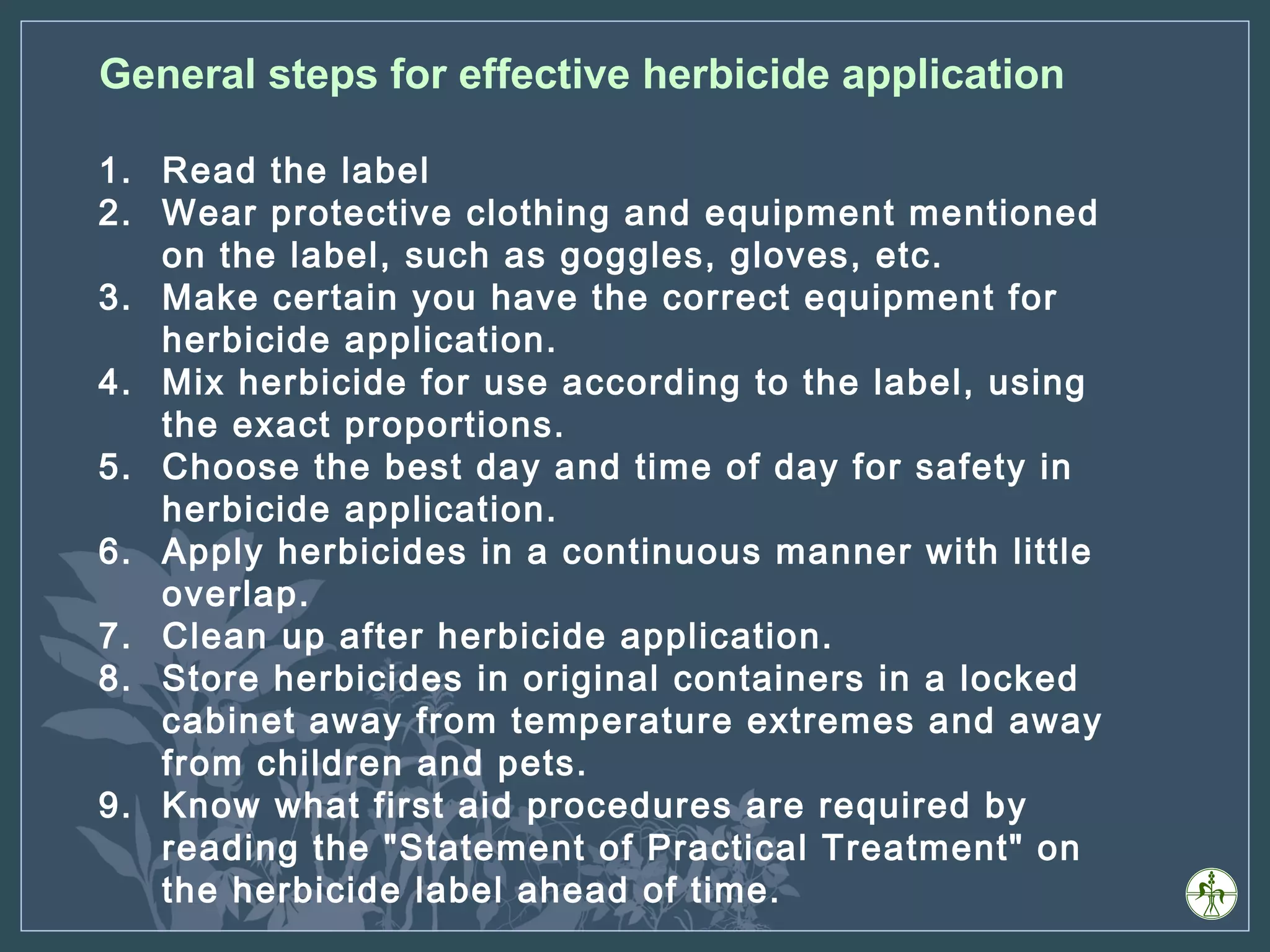 General steps for effective herbicide application

1. Read the label
2. Wear protective clothing and equipment mentioned on the label, such as goggles, gloves, etc.
3. Make certain you have the correct equipment for herbicide application.
4. Mix herbicide for use according to the label, using the exact proportions.
5. Choose the best day and time of day for safety in herbicide application.
6. Apply herbicides in a continuous manner with little overlap.
7. Clean up after herbicide application.
8. Store herbicides in original containers in a locked cabinet away from temperature extremes and away from children and pets.
9. Know what first aid procedures are required by reading the "Statement of Practical Treatment" on the herbicide label ahead of time.